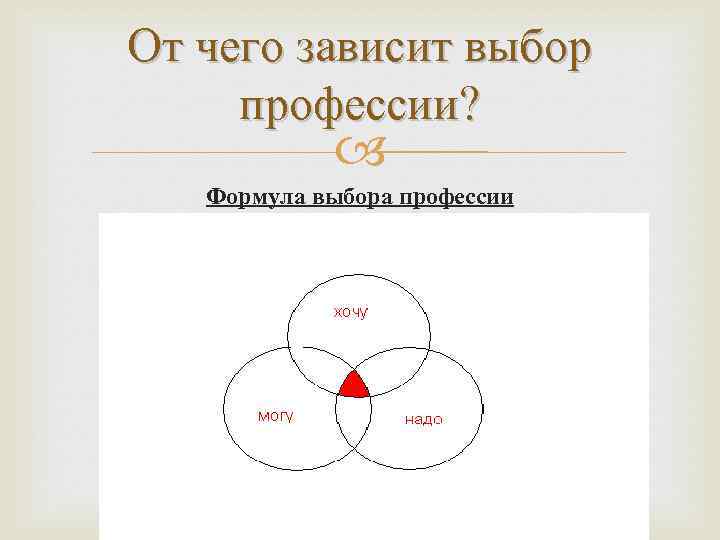 От чего зависит выбор профессии?

Формула выбора профессии

хочу

могу

надо